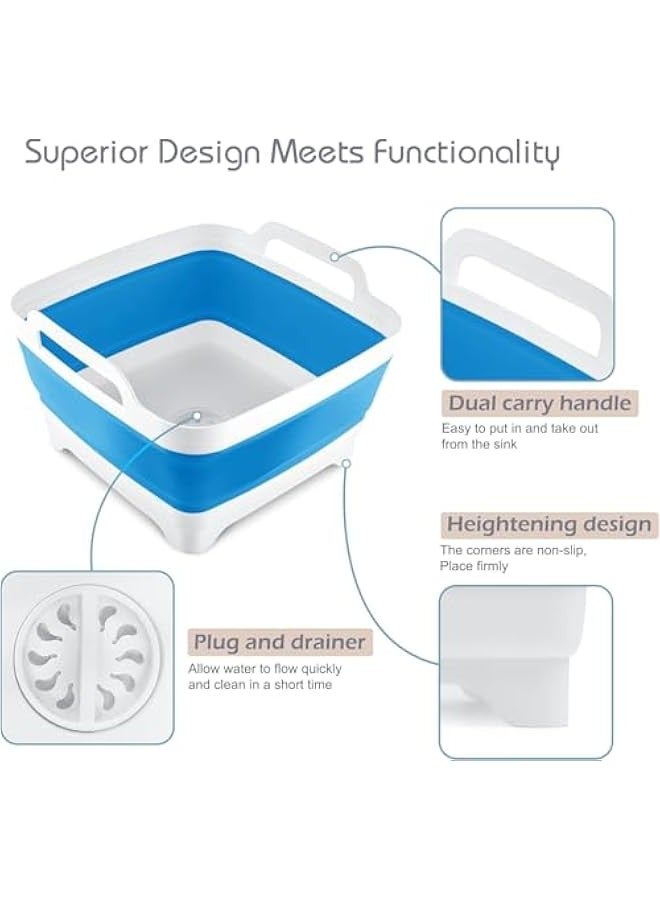 Superior Design Meets Functionality

Dual carry handle
Easy to put in and take out from the sink

Heightening design
The corners are non-slip, Place firmly

Plug and drainer
Allow water to flow quickly and clean in a short time